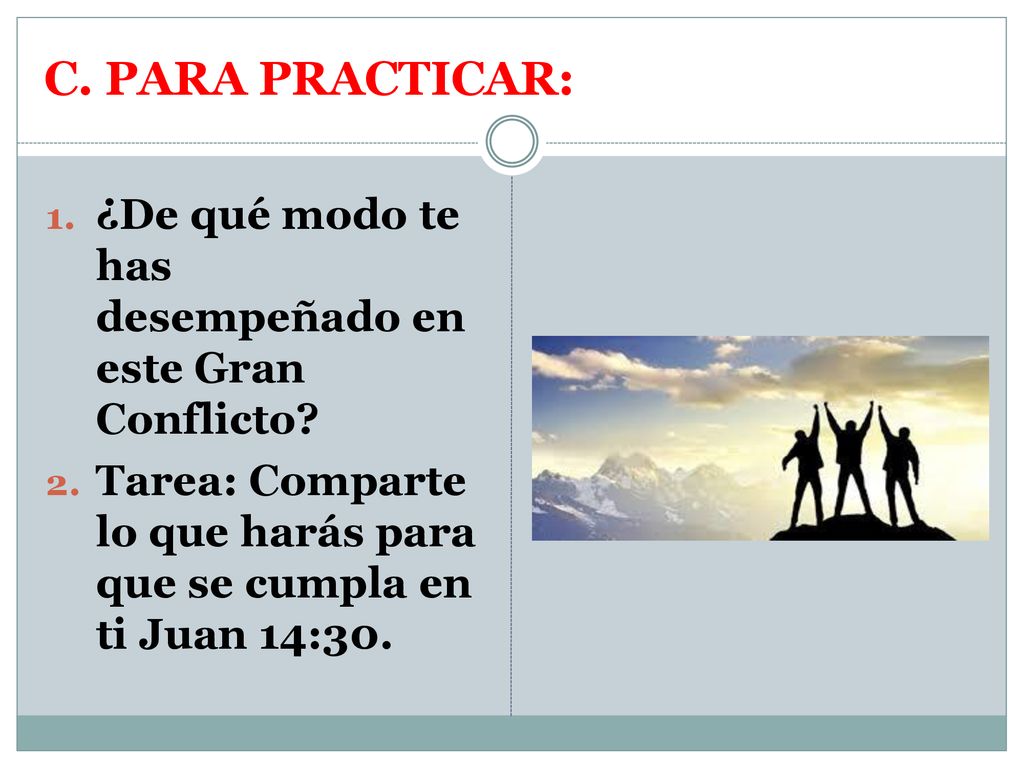 C. PARA PRACTICAR:

1. ¿De qué modo te has desempeñado en este Gran Conflicto?
2. Tarea: Comparte lo que harás para que se cumpla en ti Juan 14:30.